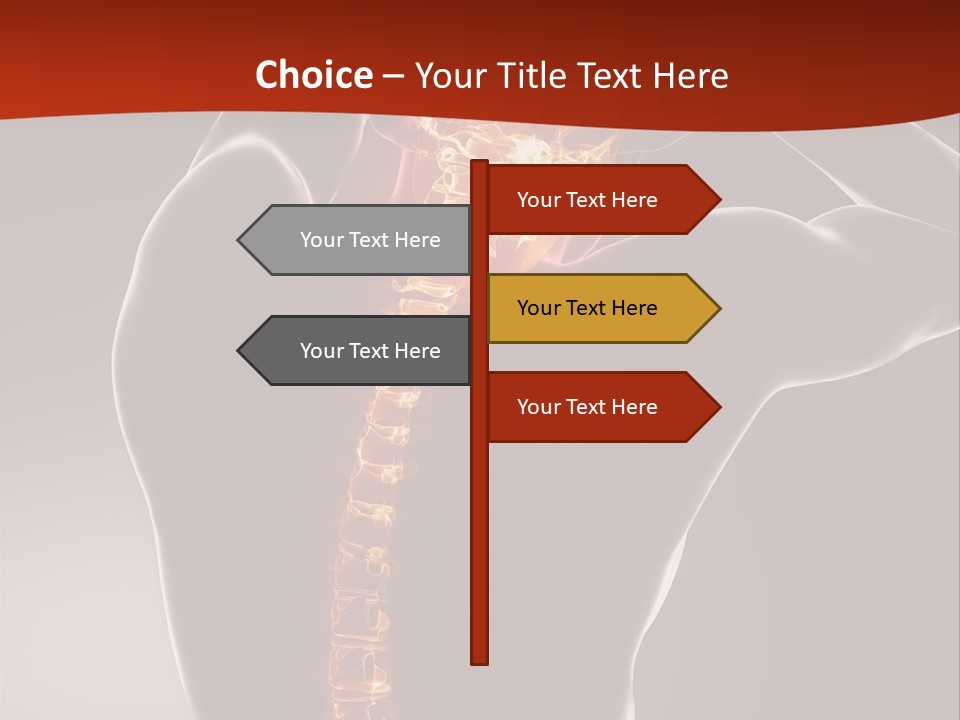 Choice – Your Title Text Here

Your Text Here

Your Text Here

Your Text Here

Your Text Here

Your Text Here